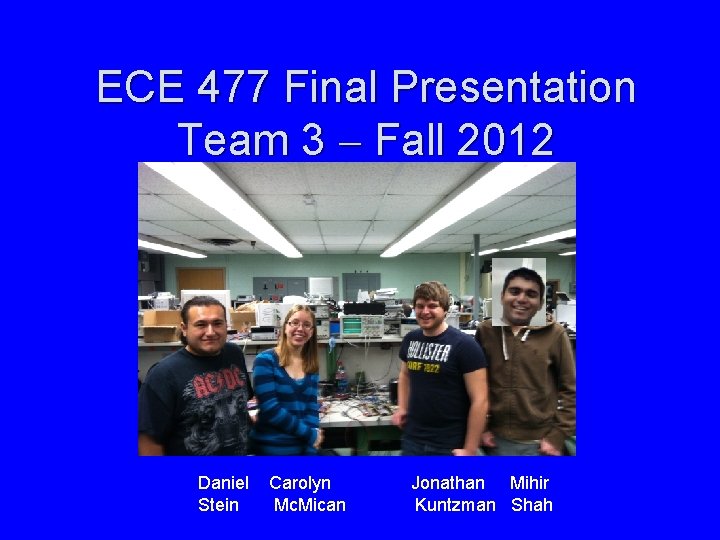 ECE 477 Final Presentation
Team 3 – Fall 2012

AC/DC

HOLLISTER
SURF 1922

Daniel Stein

Carolyn McMican

Jonathan Kuntzman

Mihir Shah